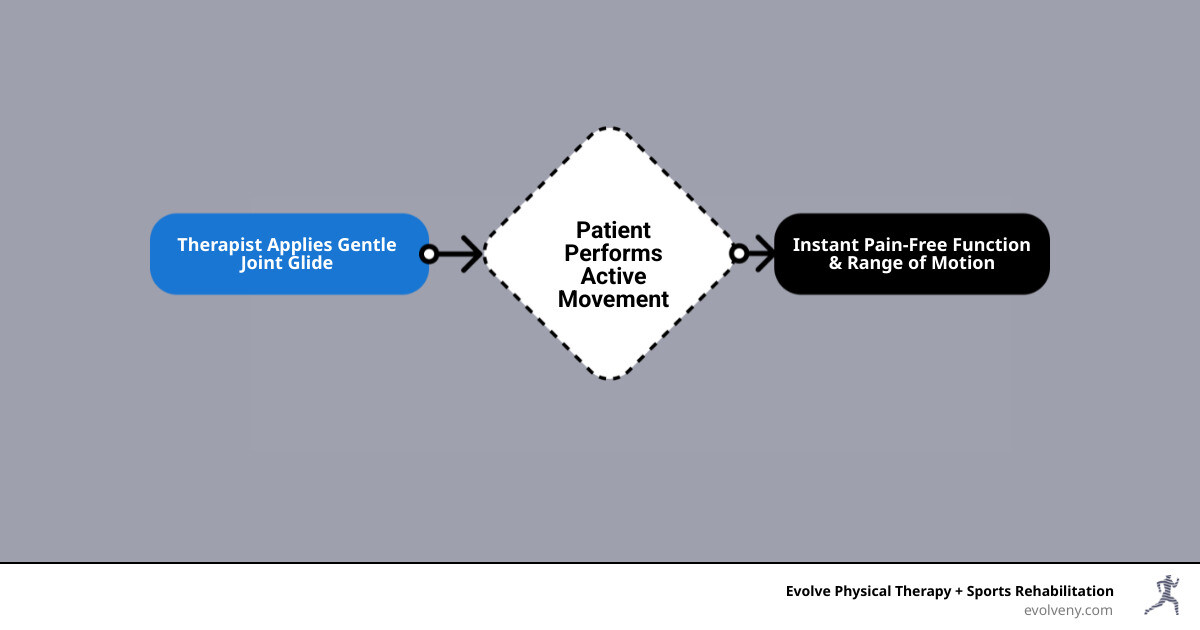 Therapist Applies Gentle Joint Glide

Patient Performs Active Movement

Instant Pain-Free Function & Range of Motion

Evolve Physical Therapy + Sports Rehabilitation
evolveny.com